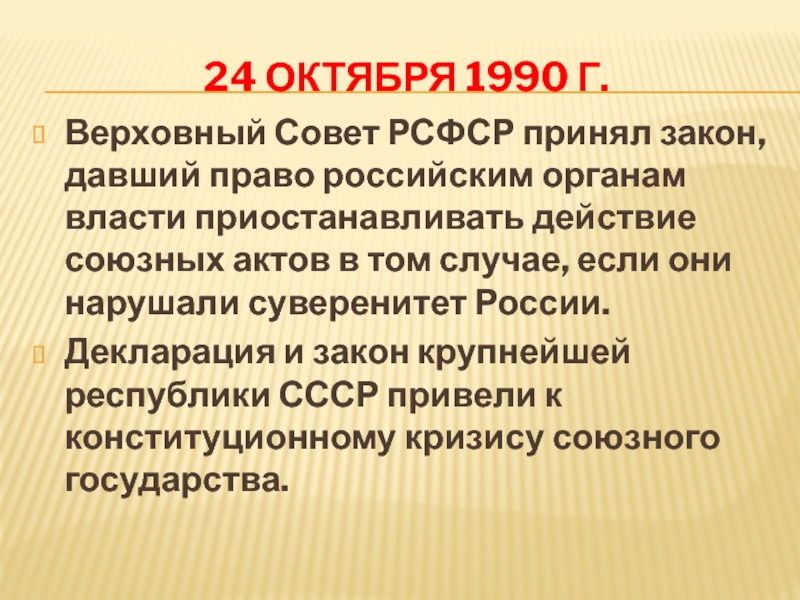 24 ОКТЯБРЯ 1990 Г.

Верховный Совет РСФСР принял закон, давший право российским органам власти приостанавливать действие союзных актов в том случае, если они нарушали суверенитет России.

Декларация и закон крупнейшей республики СССР привели к конституционному кризису союзного государства.